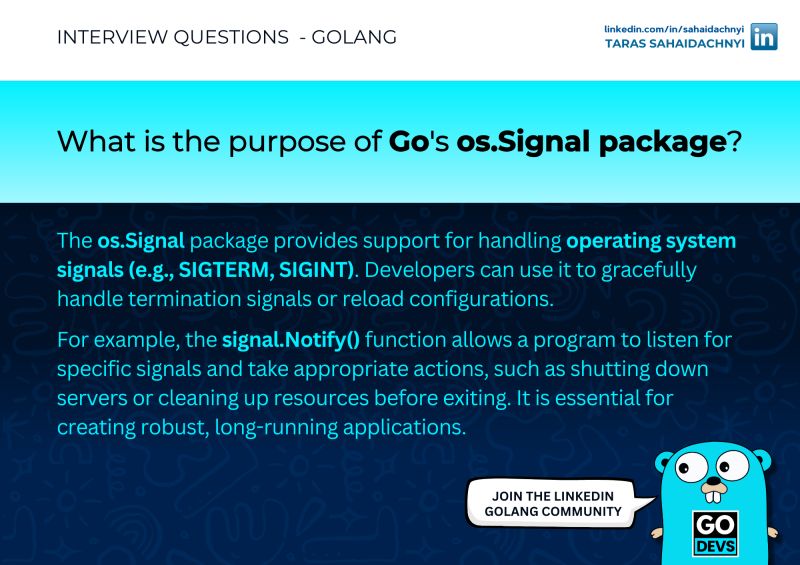 INTERVIEW QUESTIONS - GOLANG

linkedin.com/in/sahaidachnyi
TARAS SAHAIDACHNYI
in

What is the purpose of Go's os.Signal package?

The os.Signal package provides support for handling operating system signals (e.g., SIGTERM, SIGINT). Developers can use it to gracefully handle termination signals or reload configurations.

For example, the signal.Notify() function allows a program to listen for specific signals and take appropriate actions, such as shutting down servers or cleaning up resources before exiting. It is essential for creating robust, long-running applications.

JOIN THE LINKEDIN GOLANG COMMUNITY

GO DEVS